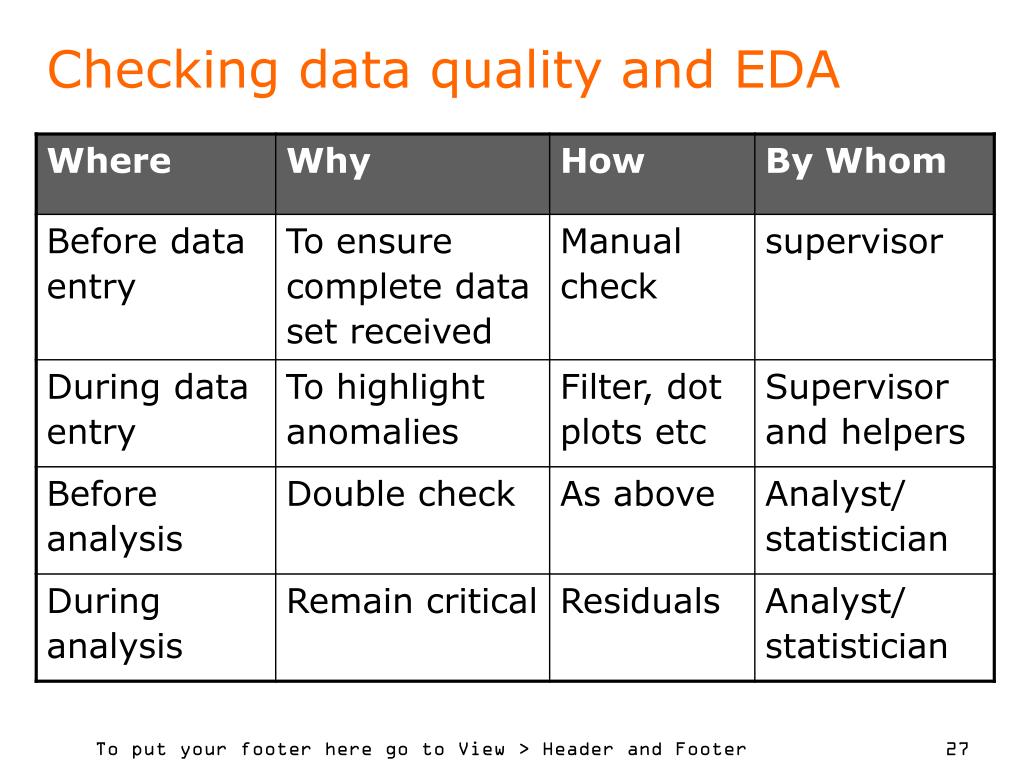 Checking data quality and EDA

| Where | Why | How | By Whom |
|---|---|---|---|
| Before data entry | To ensure complete data set received | Manual check | supervisor |
| During data entry | To highlight anomalies | Filter, dot plots etc | Supervisor and helpers |
| Before analysis | Double check | As above | Analyst/ statistician |
| During analysis | Remain critical | Residuals | Analyst/ statistician |

To put your footer here go to View > Header and Footer

27